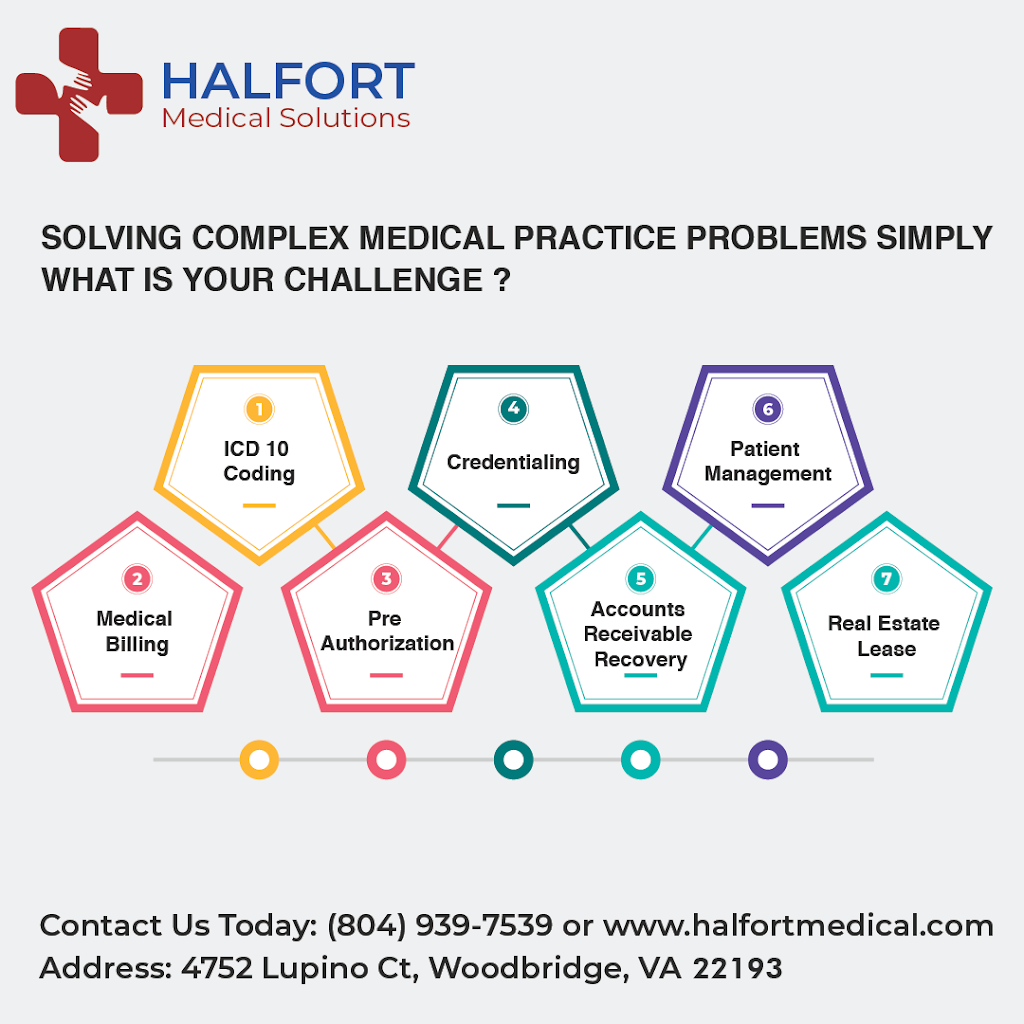 HALFORT
Medical Solutions

SOLVING COMPLEX MEDICAL PRACTICE PROBLEMS SIMPLY
WHAT IS YOUR CHALLENGE ?

1
ICD 10 Coding

2
Medical Billing

3
Pre Authorization

4
Credentialing

5
Accounts Receivable Recovery

6
Patient Management

7
Real Estate Lease

Contact Us Today: (804) 939-7539 or www.halfortmedical.com
Address: 4752 Lupino Ct, Woodbridge, VA 22193